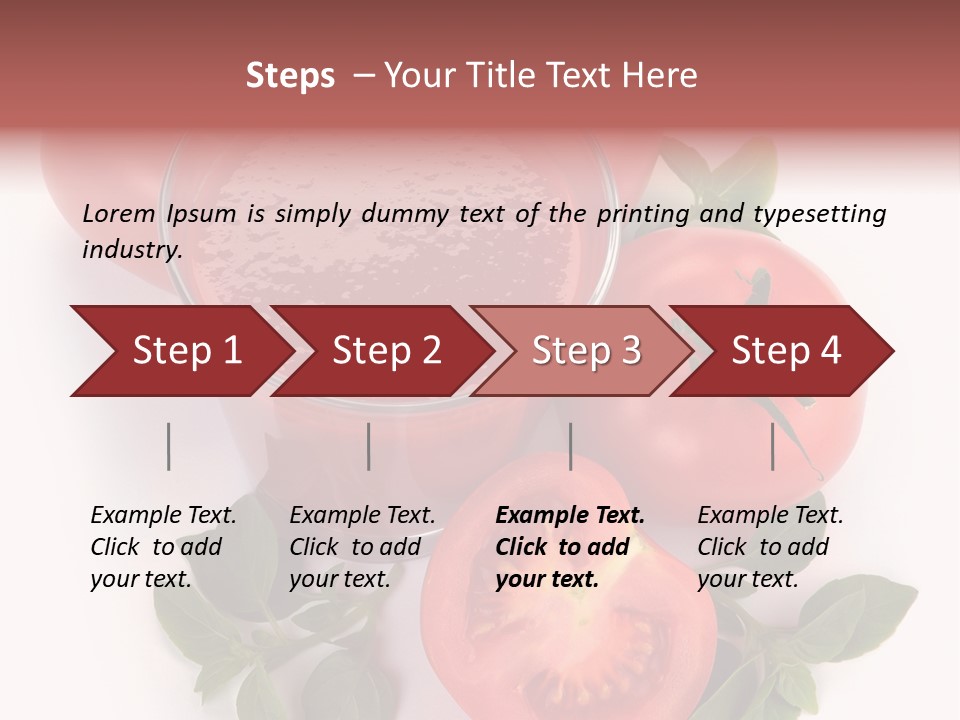 Steps – Your Title Text Here

Lorem Ipsum is simply dummy text of the printing and typesetting industry.

Step 1

Step 2

Step 3

Step 4

Example Text. Click to add your text.

Example Text. Click to add your text.

Example Text. Click to add your text.

Example Text. Click to add your text.